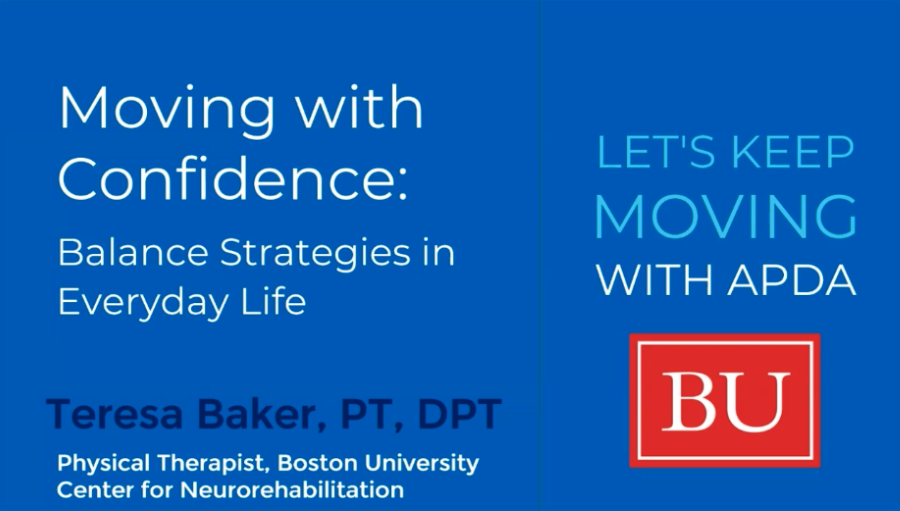 Moving with Confidence:

Balance Strategies in Everyday Life

Teresa Baker, PT, DPT

Physical Therapist, Boston University Center for Neurorehabilitation

LET'S KEEP MOVING WITH APDA

BU